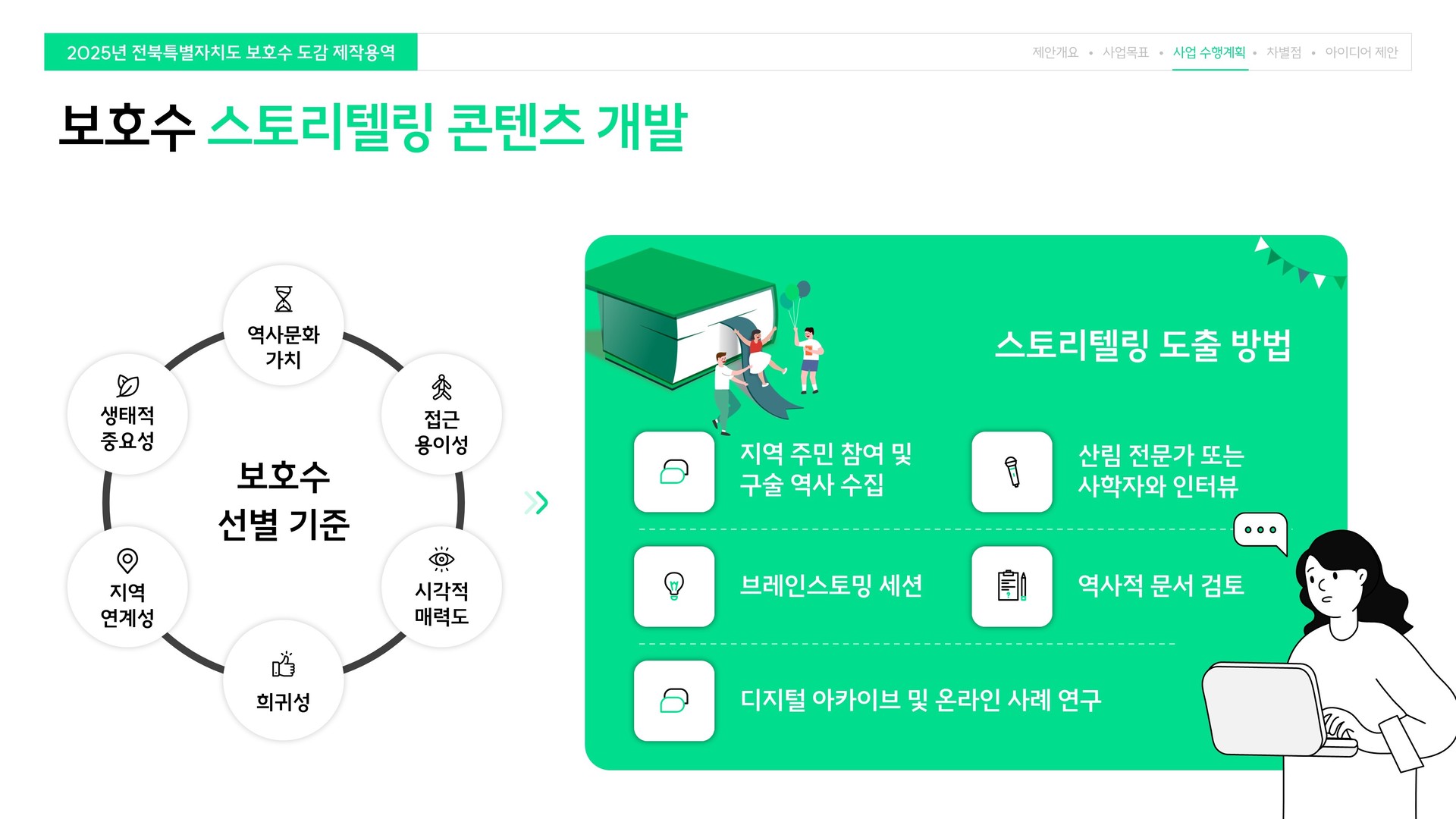 2025년 전북특별자치도 보호수 도감 제작용역

제안개요 • 사업목표 • 사업 수행계획 • 차별점 • 아이디어 제안

보호수 스토리텔링 콘텐츠 개발

역사문화 가치

접근 용이성

시각적 매력도

희귀성

지역 연계성

생태적 중요성

보호수 선별 기준

스토리텔링 도출 방법

지역 주민 참여 및 구술 역사 수집

산림 전문가 또는 사학자와 인터뷰

브레인스토밍 세션

역사적 문서 검토

디지털 아카이브 및 온라인 사례 연구